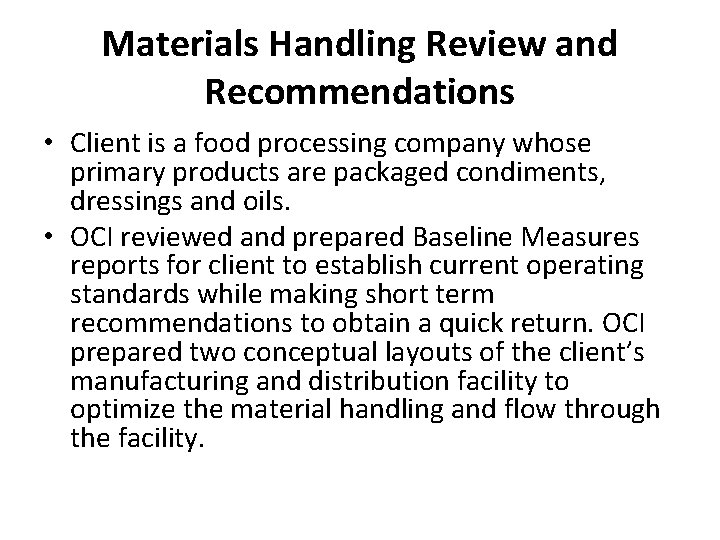 Materials Handling Review and Recommendations

• Client is a food processing company whose primary products are packaged condiments, dressings and oils.

• OCI reviewed and prepared Baseline Measures reports for client to establish current operating standards while making short term recommendations to obtain a quick return. OCI prepared two conceptual layouts of the client's manufacturing and distribution facility to optimize the material handling and flow through the facility.